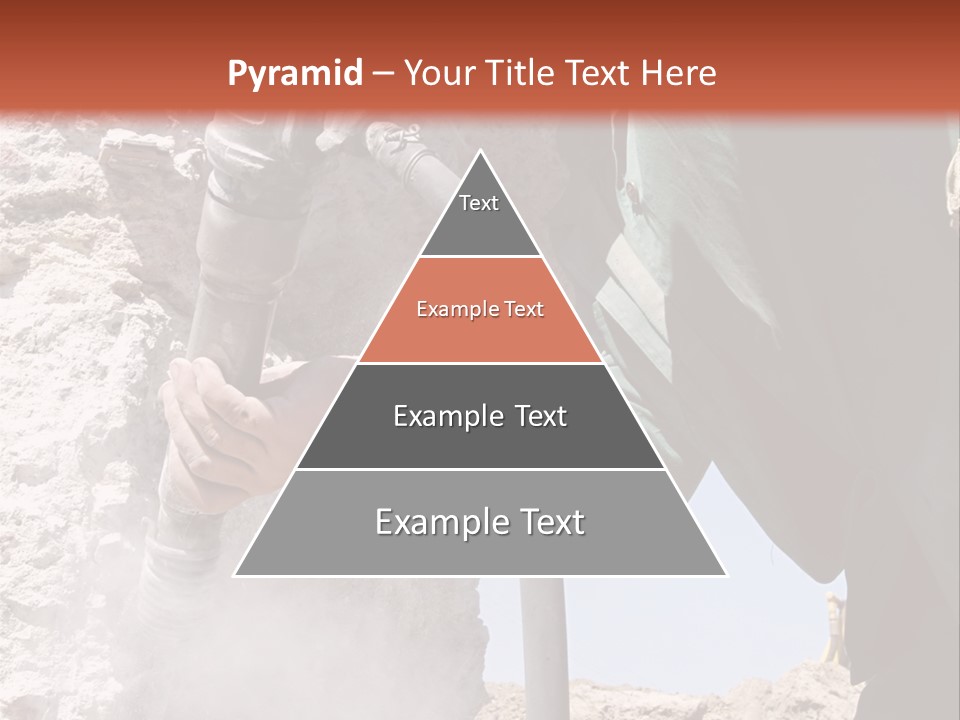 Pyramid – Your Title Text Here

Text

Example Text

Example Text

Example Text